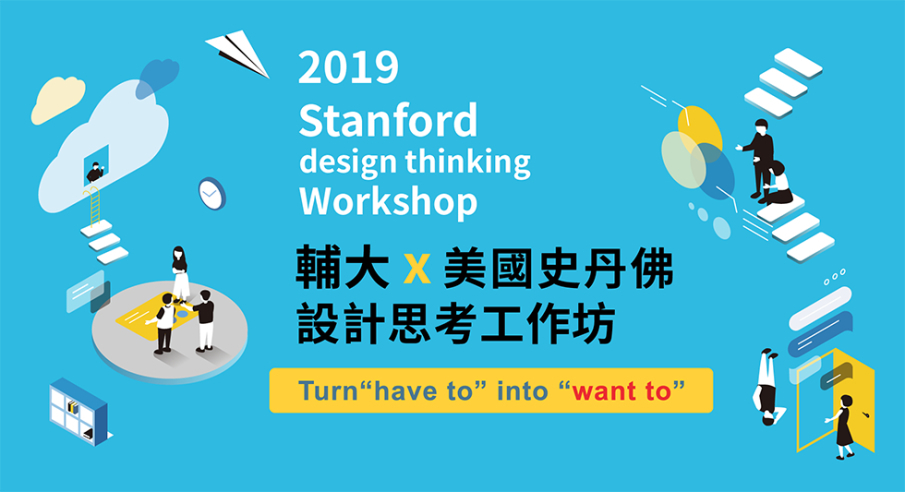 2019
Stanford
design thinking
Workshop

輔大 X 美國史丹佛
設計思考工作坊

Turn“have to” into “want to”